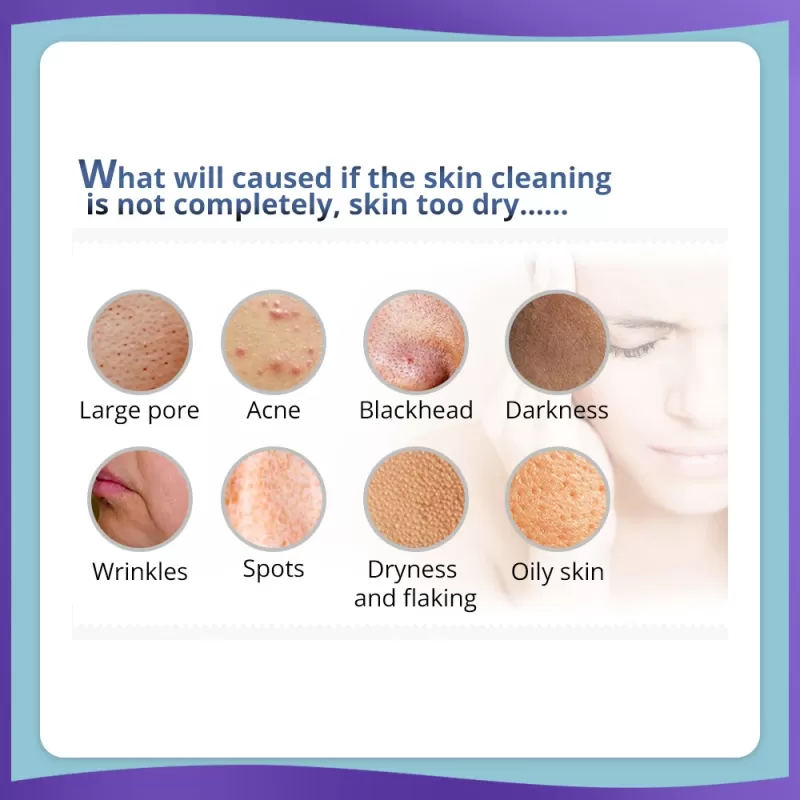 What will caused if the skin cleaning is not completely, skin too dry......

Large pore
Acne
Blackhead
Darkness

Wrinkles
Spots
Dryness and flaking
Oily skin